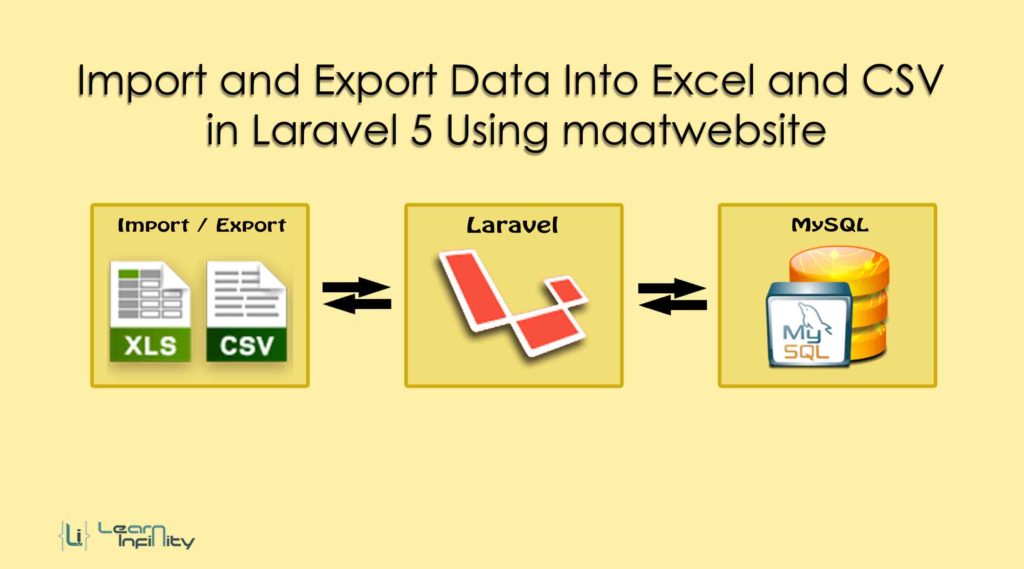 Import and Export Data Into Excel and CSV in Laravel 5 Using maatwebsite

Import / Export

XLS

CSV

Laravel

MySQL

My SQL

{Li} Learn Infinity